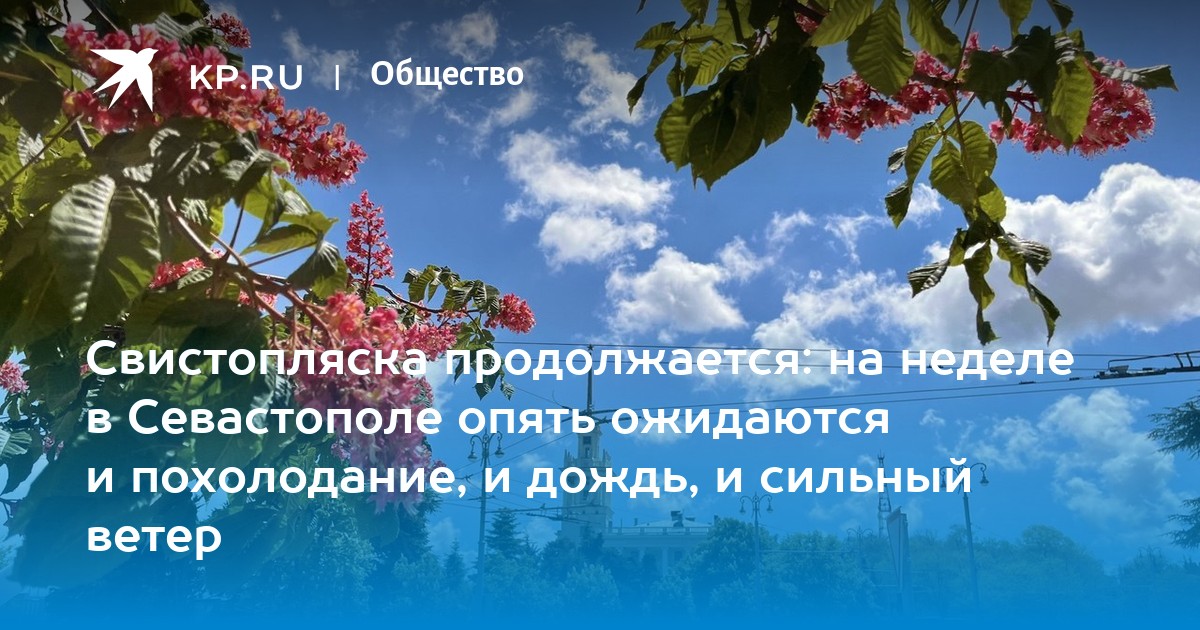 KP.RU | Общество

Свистопляска продолжается: на неделе в Севастополе опять ожидаются и похолодание, и дождь, и сильный ветер